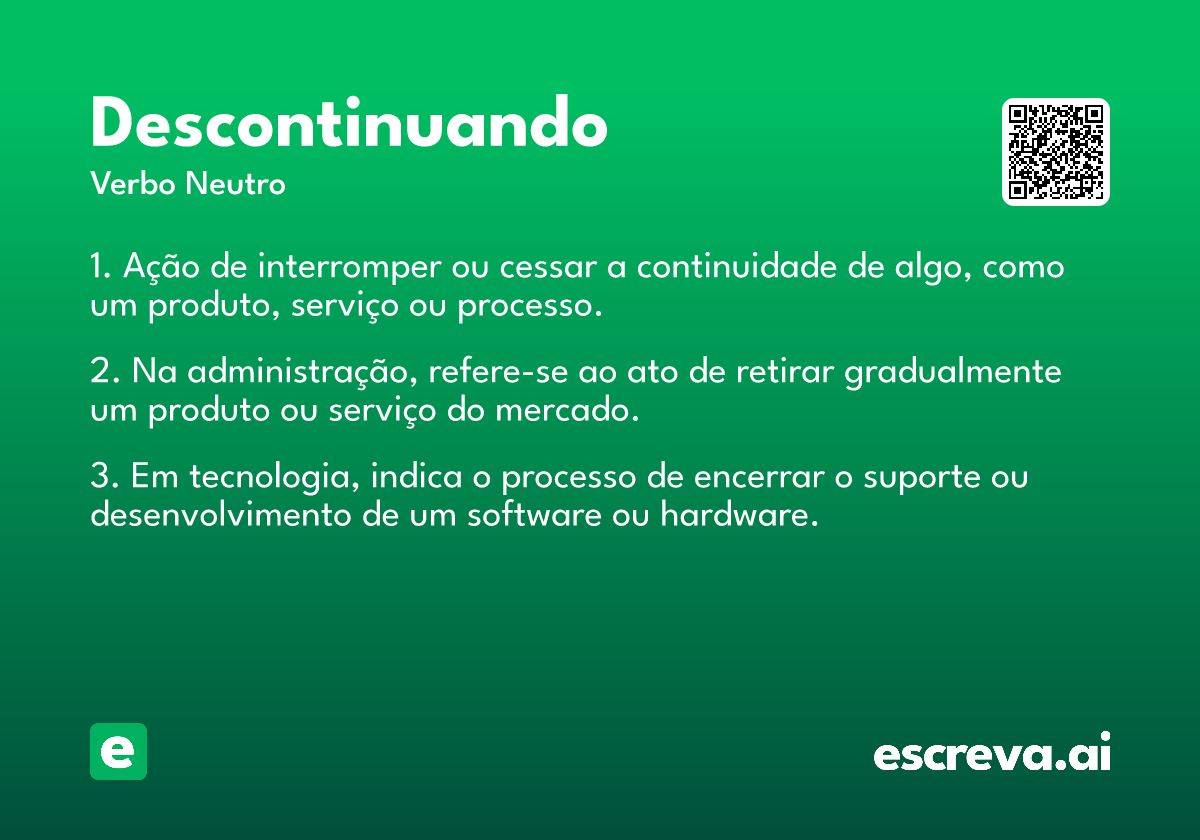 Descontinuando
Verbo Neutro

1. Ação de interromper ou cessar a continuidade de algo, como um produto, serviço ou processo.

2. Na administração, refere-se ao ato de retirar gradualmente um produto ou serviço do mercado.

3. Em tecnologia, indica o processo de encerrar o suporte ou desenvolvimento de um software ou hardware.

e

escreva.ai